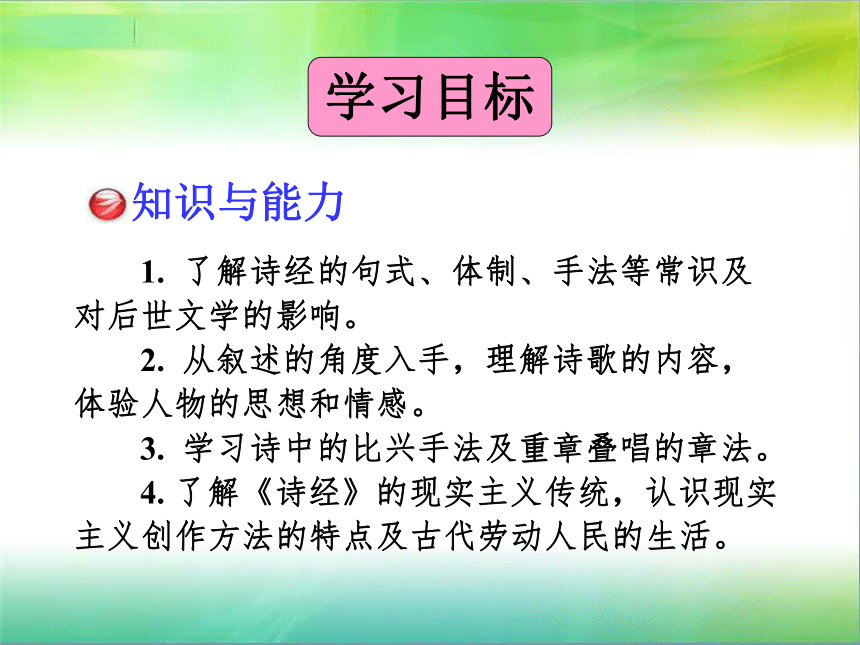 学习目标

知识与能力

1. 了解诗经的句式、体制、手法等常识及对后世文学的影响。

2. 从叙述的角度入手，理解诗歌的内容，体验人物的思想和情感。

3. 学习诗中的比兴手法及重章叠唱的章法。

4. 了解《诗经》的现实主义传统，认识现实主义创作方法的特点及古代劳动人民的生活。